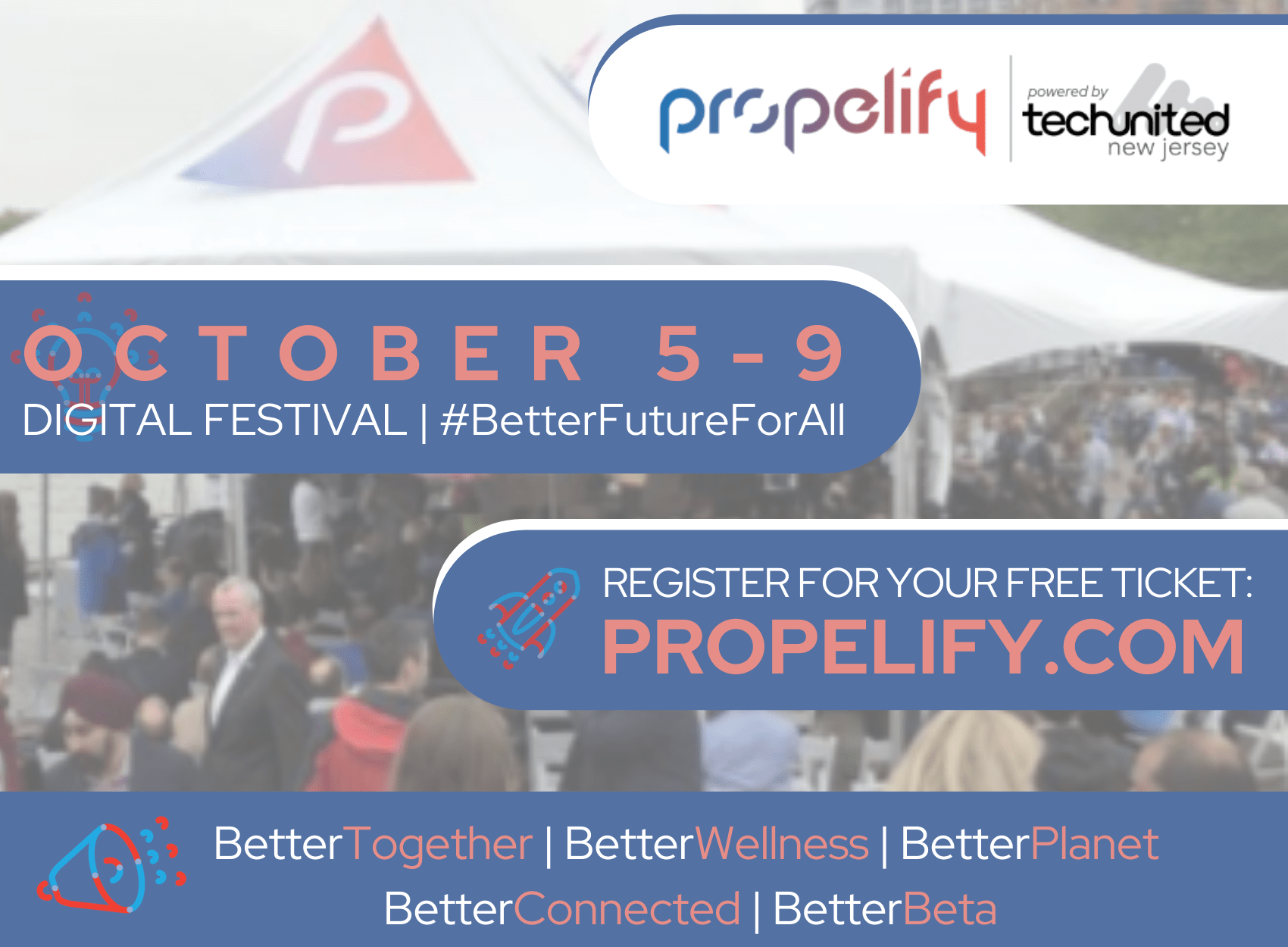 propelify

powered by techunited new jersey

OCTOBER 5-9
DIGITAL FESTIVAL | #BetterFutureForAll

REGISTER FOR YOUR FREE TICKET:
PROPELIFY.COM

BetterTogether | BetterWellness | BetterPlanet
BetterConnected | BetterBeta